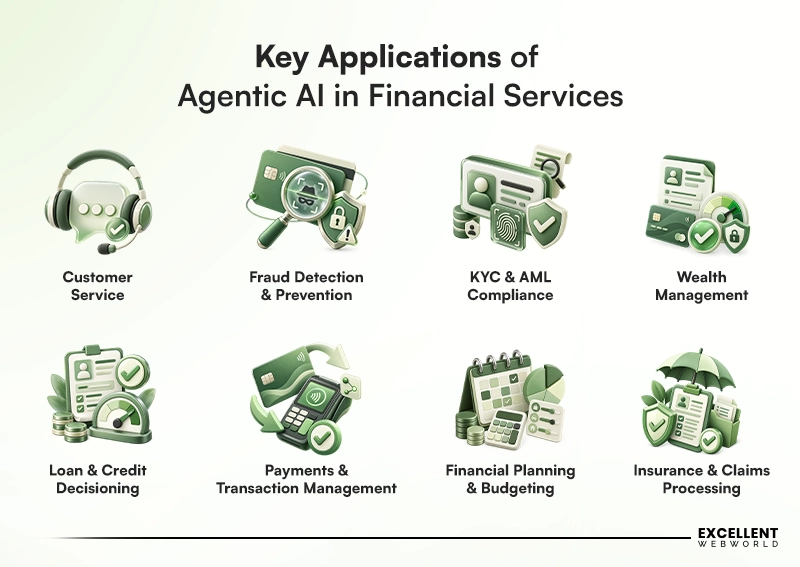 Key Applications of Agentic AI in Financial Services

Customer Service

Fraud Detection & Prevention

KYC & AML Compliance

Wealth Management

Loan & Credit Decisioning

Payments & Transaction Management

Financial Planning & Budgeting

Insurance & Claims Processing

EXCELLENT WEBWORLD